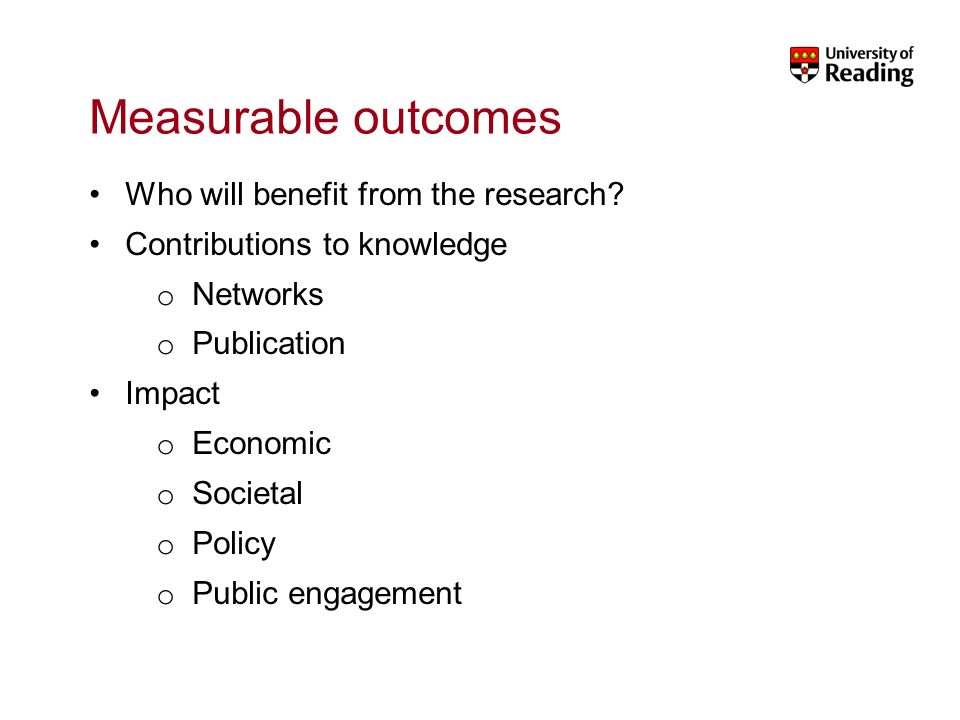 University of Reading

Measurable outcomes

• Who will benefit from the research?
• Contributions to knowledge
  o Networks
  o Publication
• Impact
  o Economic
  o Societal
  o Policy
  o Public engagement